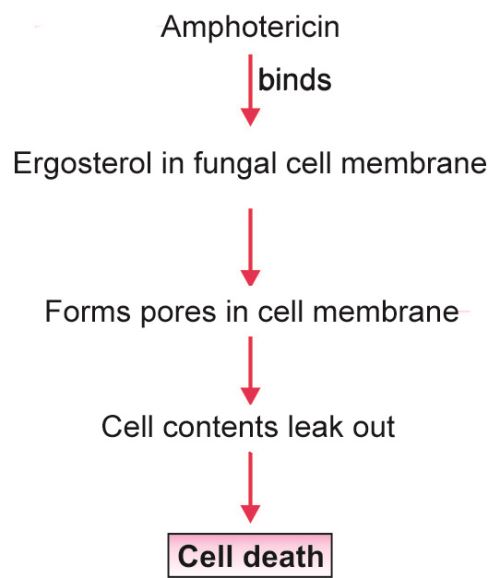 Amphotericin

binds

Ergosterol in fungal cell membrane

Forms pores in cell membrane

Cell contents leak out

Cell death